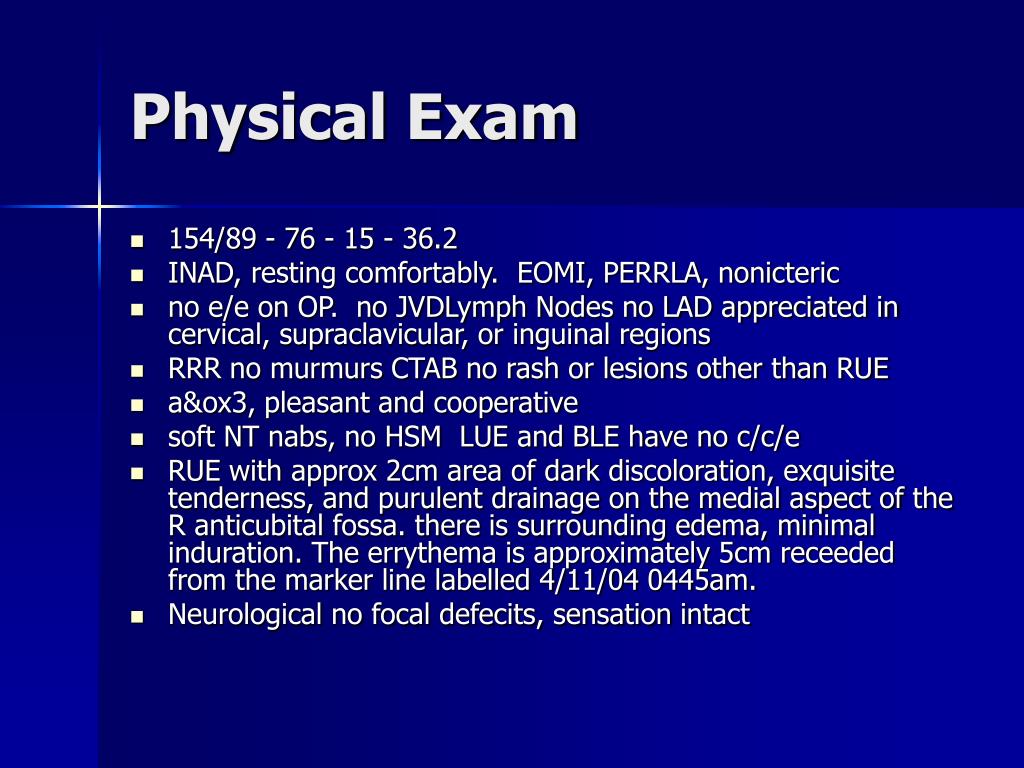 Physical Exam

- 154/89 - 76 - 15 - 36.2
- INAD, resting comfortably. EOMI, PERRLA, nonicteric
- no e/e on OP. no JVDLymph Nodes no LAD appreciated in cervical, supraclavicular, or inguinal regions
- RRR no murmurs CTAB no rash or lesions other than RUE
- a&ox3, pleasant and cooperative
- soft NT nabs, no HSM LUE and BLE have no c/c/e
- RUE with approx 2cm area of dark discoloration, exquisite tenderness, and purulent drainage on the medial aspect of the R anticubital fossa. there is surrounding edema, minimal induration. The errythema is approximately 5cm receeded from the marker line labelled 4/11/04 0445am.
- Neurological no focal defecits, sensation intact